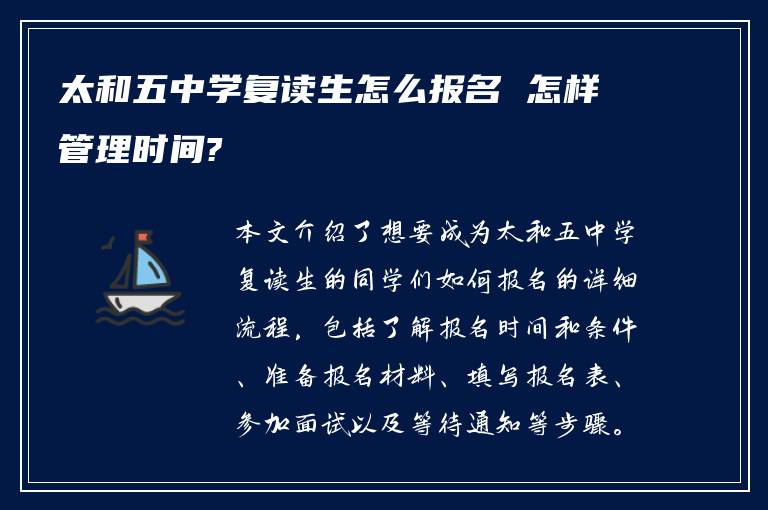 太和五中学复读生怎么报名 怎样管理时间?

本文介绍了想要成为太和五中学复读生的同学们如何报名的详细流程，包括了解报名时间和条件、准备报名材料、填写报名表、参加面试以及等待通知等步骤。